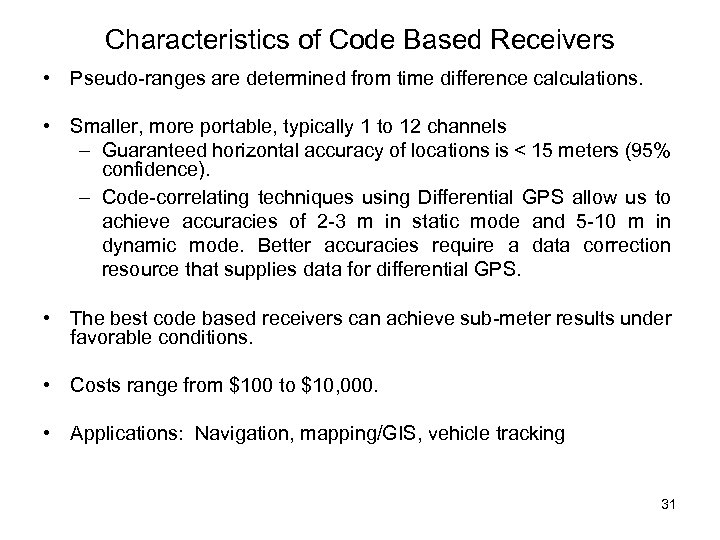 Characteristics of Code Based Receivers

• Pseudo-ranges are determined from time difference calculations.

• Smaller, more portable, typically 1 to 12 channels
– Guaranteed horizontal accuracy of locations is < 15 meters (95% confidence).
– Code-correlating techniques using Differential GPS allow us to achieve accuracies of 2-3 m in static mode and 5-10 m in dynamic mode. Better accuracies require a data correction resource that supplies data for differential GPS.

• The best code based receivers can achieve sub-meter results under favorable conditions.

• Costs range from \$100 to \$10,000.

• Applications: Navigation, mapping/GIS, vehicle tracking

31